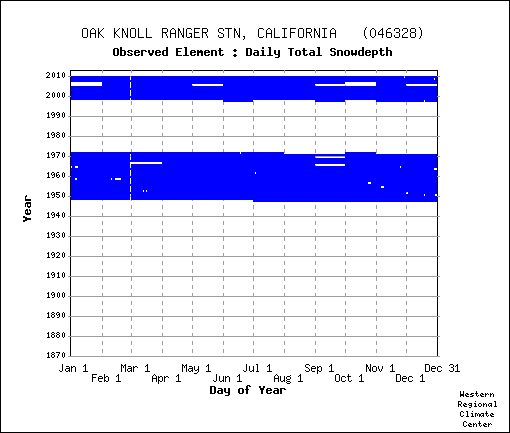 OAK KNOLL RANGER STN, CALIFORNIA (046328)
Observed Element : Daily Total Snowdepth

Year
2010
2000
1990
1980
1970
1960
1950
1940
1930
1920
1910
1900
1890
1880
1870

Jan 1
Feb 1
Mar 1
Apr 1
May 1
Jun 1
Jul 1
Aug 1
Sep 1
Oct 1
Nov 1
Dec 1
Dec 31
Day of Year

Western Regional Climate Center